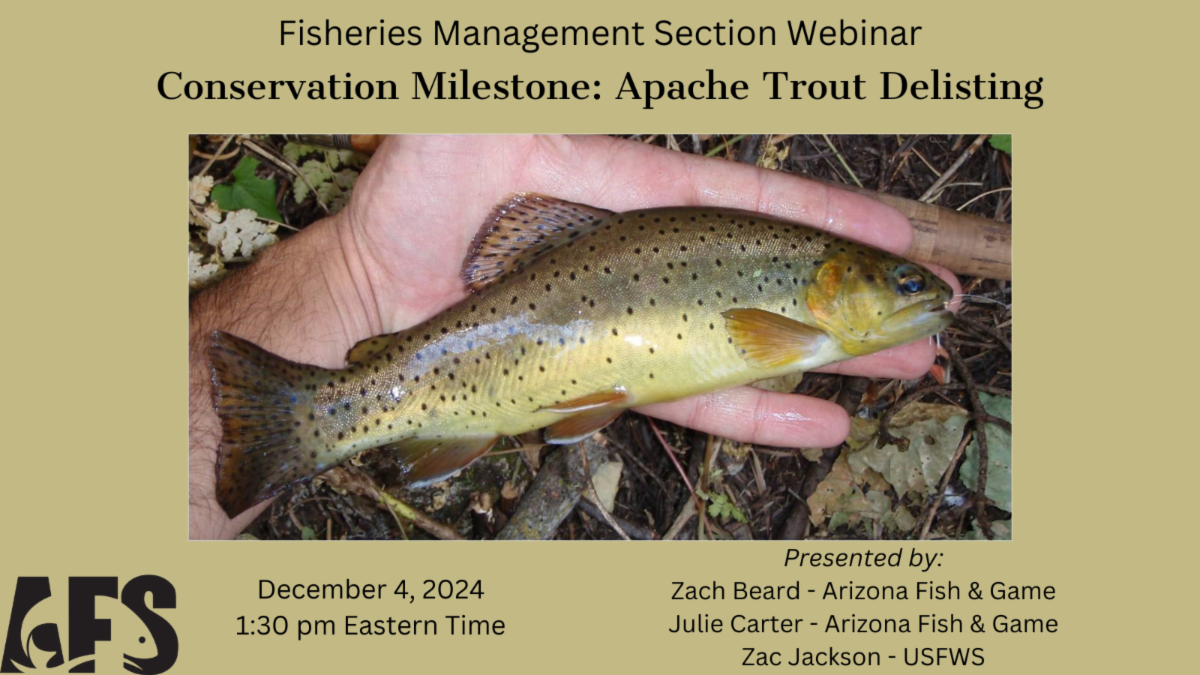 Fisheries Management Section Webinar
Conservation Milestone: Apache Trout Delisting

AFS

December 4, 2024
1:30 pm Eastern Time

Presented by:
Zach Beard - Arizona Fish & Game
Julie Carter - Arizona Fish & Game
Zac Jackson - USFWS